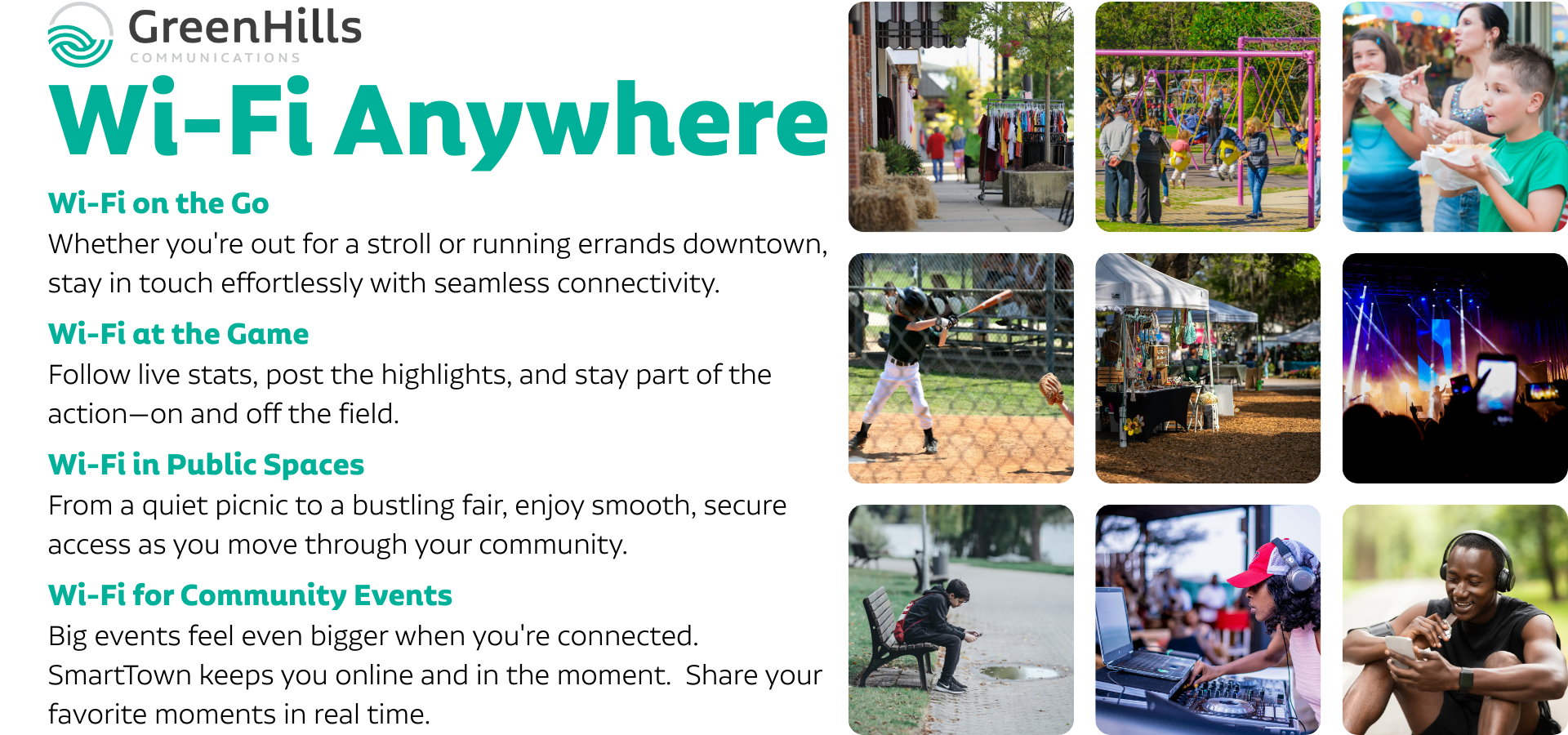 GreenHills
COMMUNICATIONS

Wi-Fi Anywhere

Wi-Fi on the Go
Whether you're out for a stroll or running errands downtown, stay in touch effortlessly with seamless connectivity.

Wi-Fi at the Game
Follow live stats, post the highlights, and stay part of the action—on and off the field.

Wi-Fi in Public Spaces
From a quiet picnic to a bustling fair, enjoy smooth, secure access as you move through your community.

Wi-Fi for Community Events
Big events feel even bigger when you're connected. SmartTown keeps you online and in the moment. Share your favorite moments in real time.